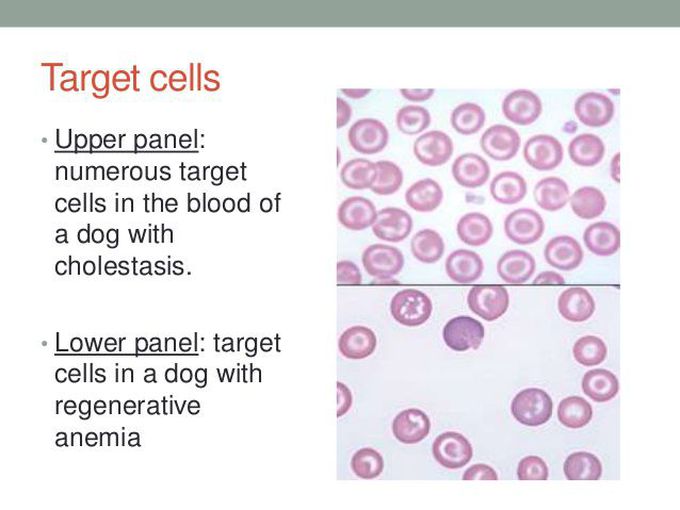 Target cells

• Upper panel: numerous target cells in the blood of a dog with cholestasis.

• Lower panel: target cells in a dog with regenerative anemia